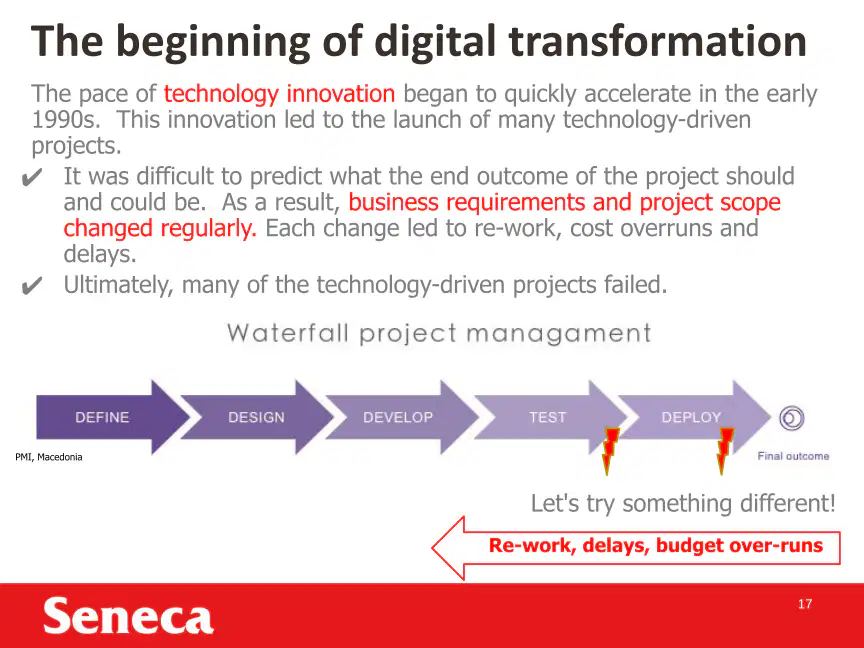 The beginning of digital transformation

The pace of technology innovation began to quickly accelerate in the early 1990s. This innovation led to the launch of many technology-driven projects.

✔ It was difficult to predict what the end outcome of the project should and could be. As a result, business requirements and project scope changed regularly. Each change led to re-work, cost overruns and delays.

✔ Ultimately, many of the technology-driven projects failed.

Waterfall project managament

DEFINE
DESIGN
DEVELOP
TEST
DEPLOY
Final outcome

PMI, Macedonia

Let's try something different!

Re-work, delays, budget over-runs

Seneca

17